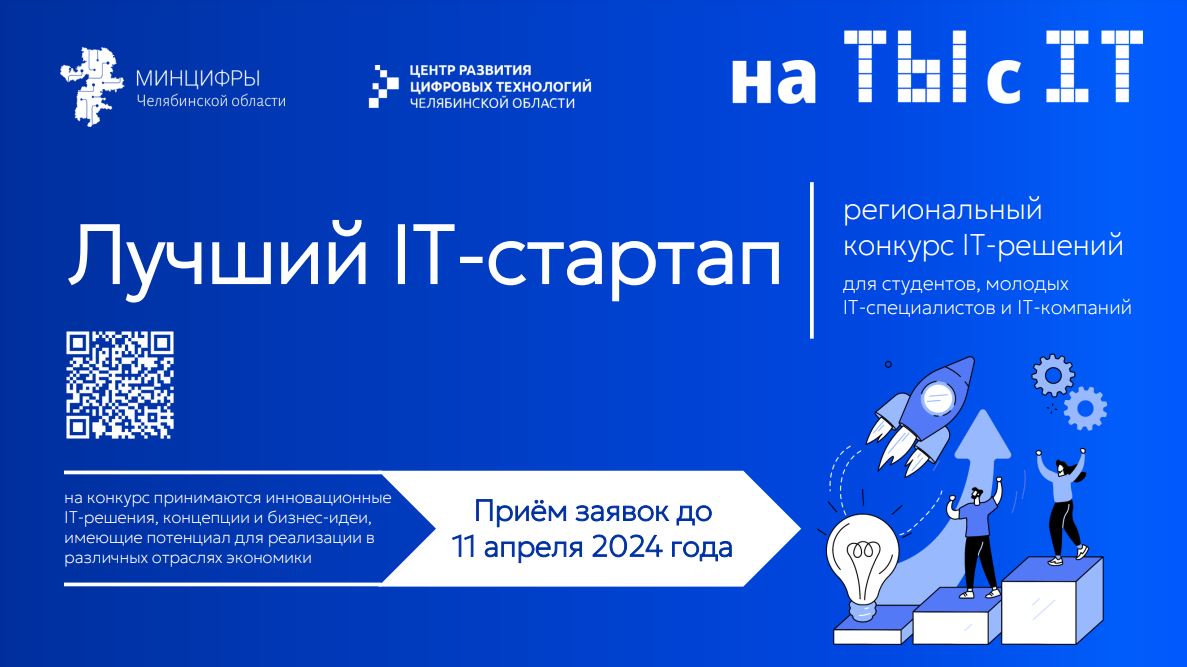 МИНЦИФРЫ
Челябинской области

ЦЕНТР РАЗВИТИЯ
ЦИФРОВЫХ ТЕХНОЛОГИЙ
ЧЕЛЯБИНСКОЙ ОБЛАСТИ

на ТЫ с IT

Лучший IT-стартап

региональный конкурс IT-решений
для студентов, молодых IT-специалистов и IT-компаний

на конкурс принимаются инновационные IT-решения, концепции и бизнес-идеи, имеющие потенциал для реализации в различных отраслях экономики

Приём заявок до 11 апреля 2024 года